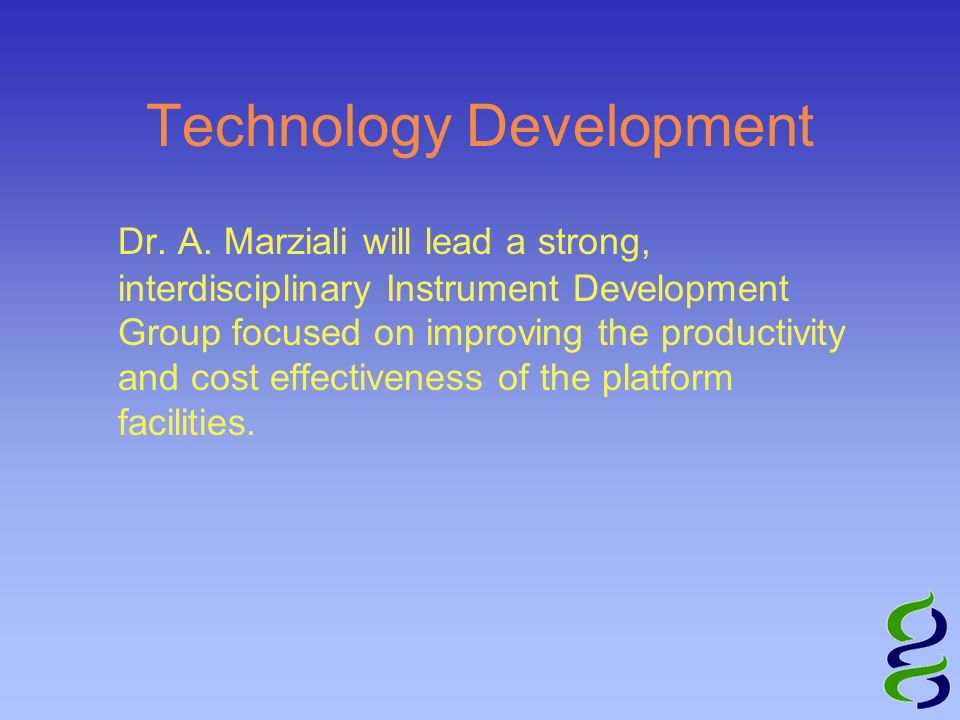 Technology Development

Dr. A. Marziali will lead a strong, interdisciplinary Instrument Development Group focused on improving the productivity and cost effectiveness of the platform facilities.